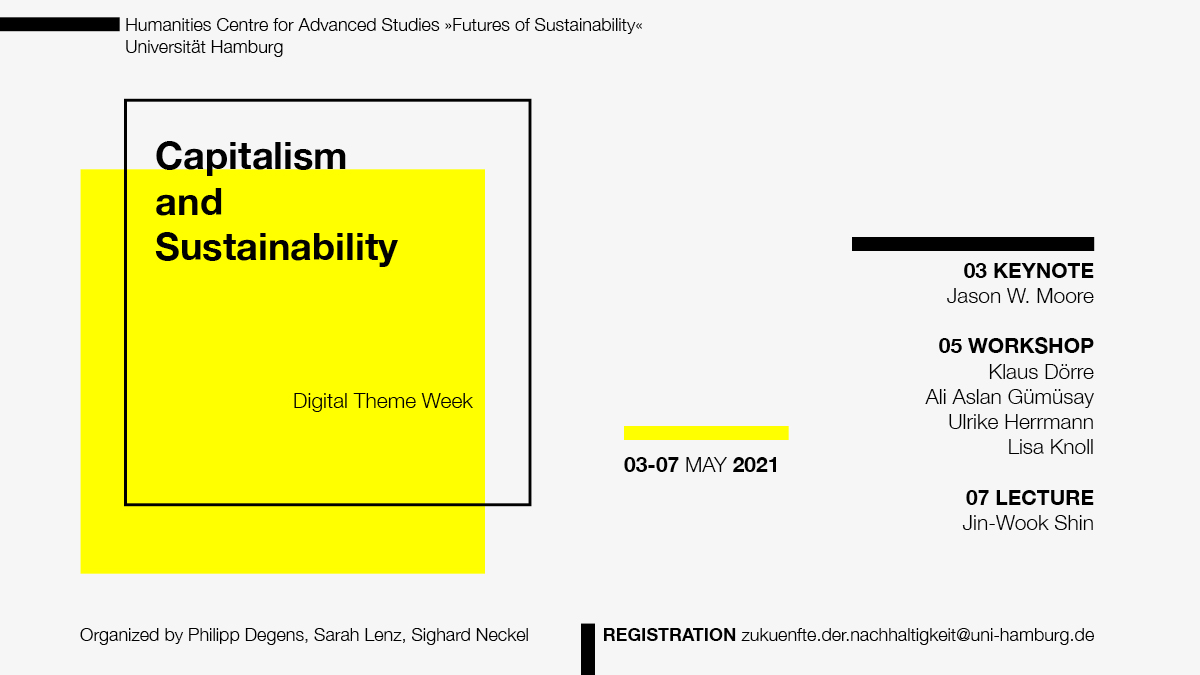 Humanities Centre for Advanced Studies »Futures of Sustainability«
Universität Hamburg

Capitalism and Sustainability

Digital Theme Week

03-07 MAY 2021

03 KEYNOTE
Jason W. Moore

05 WORKSHOP
Klaus Dörre
Ali Aslan Gümüsay
Ulrike Herrmann
Lisa Knoll

07 LECTURE
Jin-Wook Shin

Organized by Philipp Degens, Sarah Lenz, Sighard Neckel

REGISTRATION zukuenfte.der.nachhaltigkeit@uni-hamburg.de